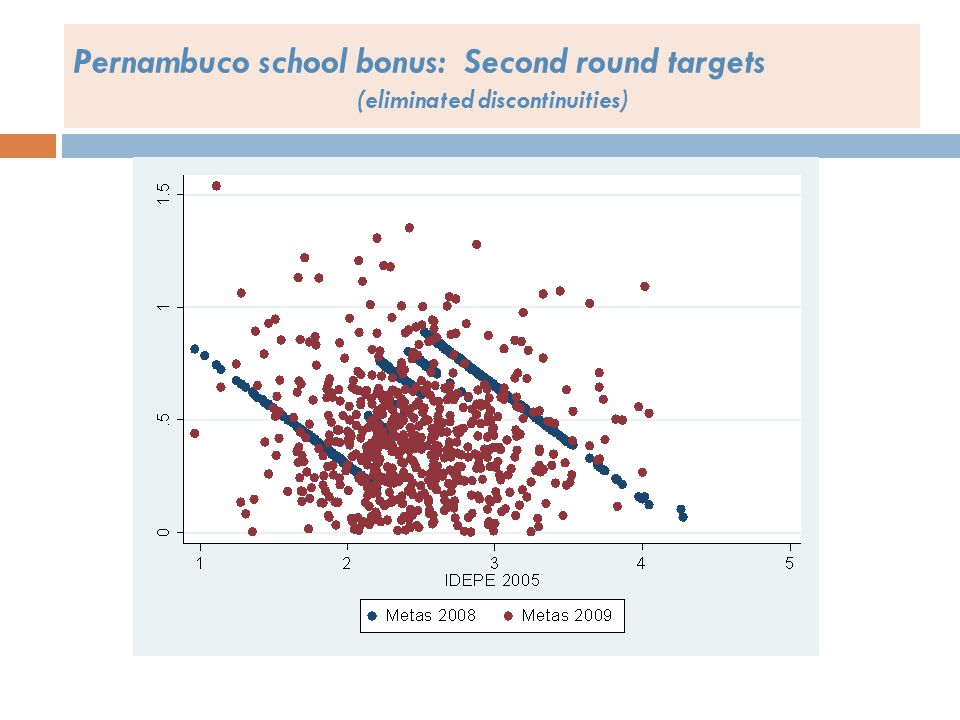 Pernambuco school bonus: Second round targets
(eliminated discontinuities)

1.5
1
.5
0

1
2
3
4
5
IDEPE 2005

Metas 2008 Metas 2009